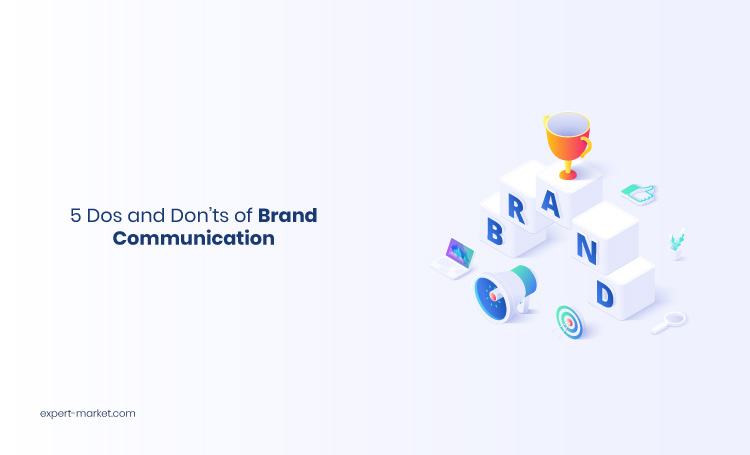 5 Dos and Don'ts of Brand Communication

B R A N D

expert-market.com